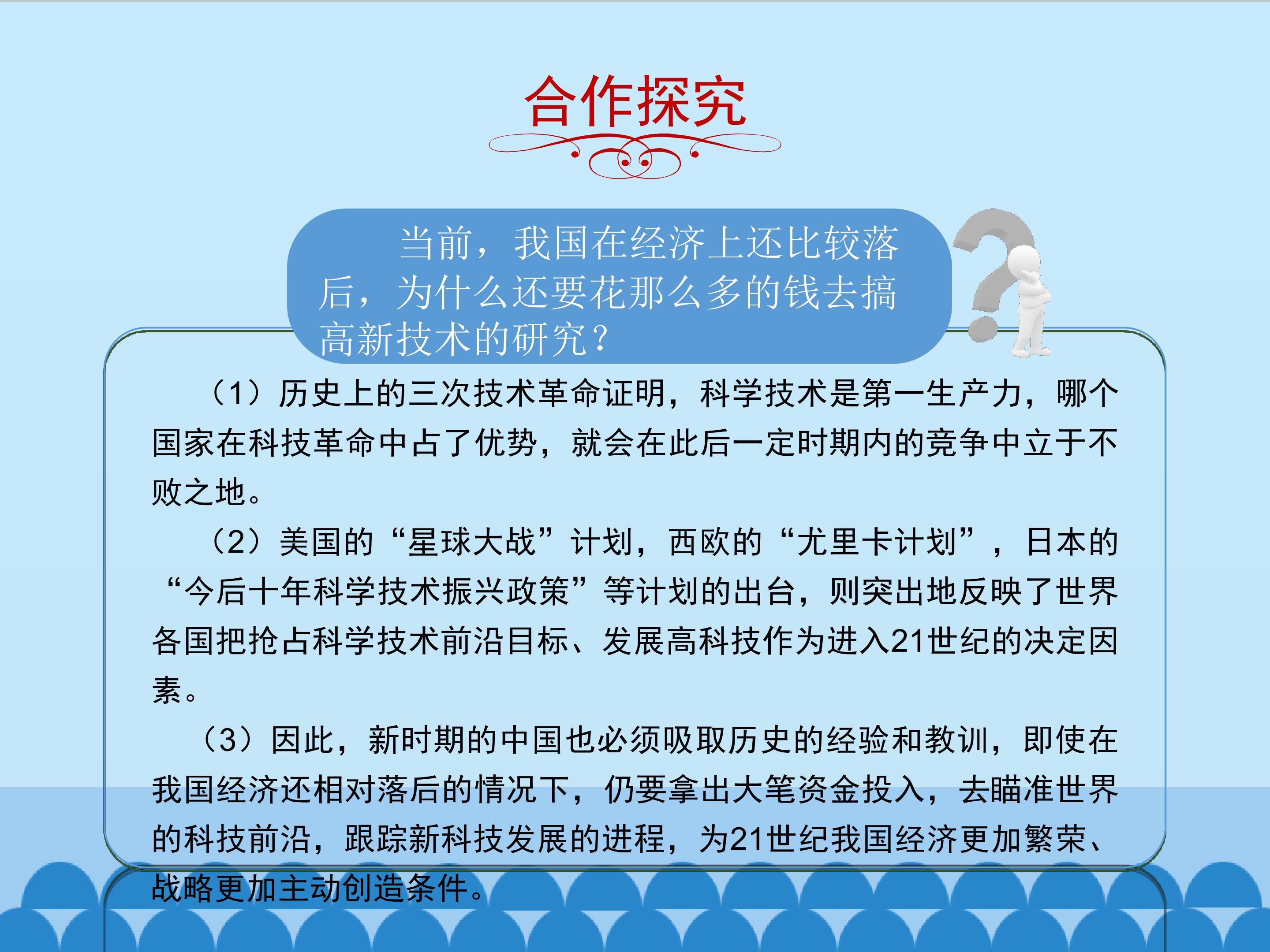 合作探究

当前，我国在经济上还比较落后，为什么还要花那么多的钱去搞高新技术的研究？

（1）历史上的三次技术革命证明，科学技术是第一生产力，哪个国家在科技革命中占了优势，就会在此后一定时期内的竞争中立于不败之地。

（2）美国的“星球大战”计划，西欧的“尤里卡计划”，日本的“今后十年科学技术振兴政策”等计划的出台，则突出地反映了世界各国把抢占科学技术前沿目标、发展高科技作为进入21世纪的决定因素。

（3）因此，新时期的中国也必须吸取历史的经验和教训，即使在我国经济还相对落后的情况下，仍要拿出大笔资金投入，去瞄准世界的科技前沿，跟踪新科技发展的进程，为21世纪我国经济更加繁荣、战略更加主动创造条件。